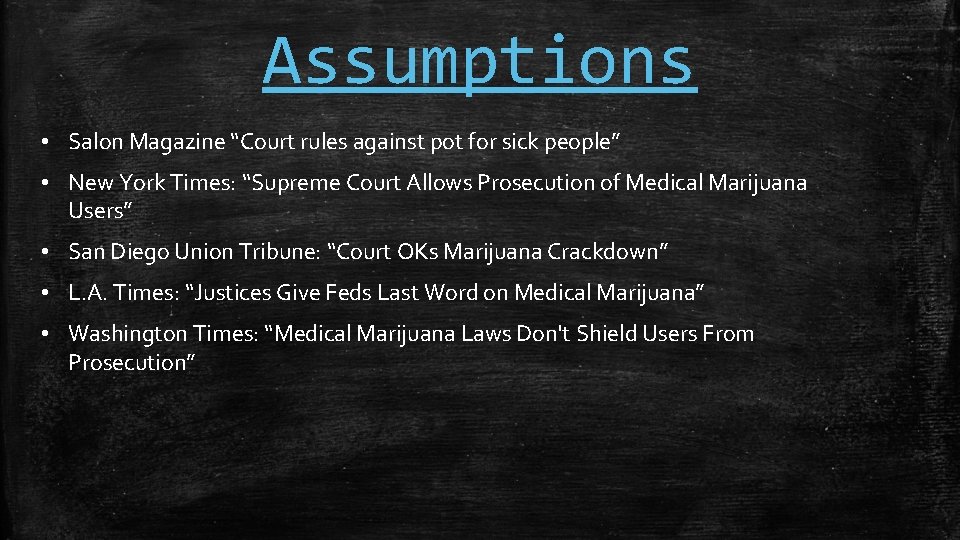 Assumptions

• Salon Magazine "Court rules against pot for sick people"

• New York Times: "Supreme Court Allows Prosecution of Medical Marijuana Users"

• San Diego Union Tribune: "Court OKs Marijuana Crackdown"

• L.A. Times: "Justices Give Feds Last Word on Medical Marijuana"

• Washington Times: "Medical Marijuana Laws Don't Shield Users From Prosecution"